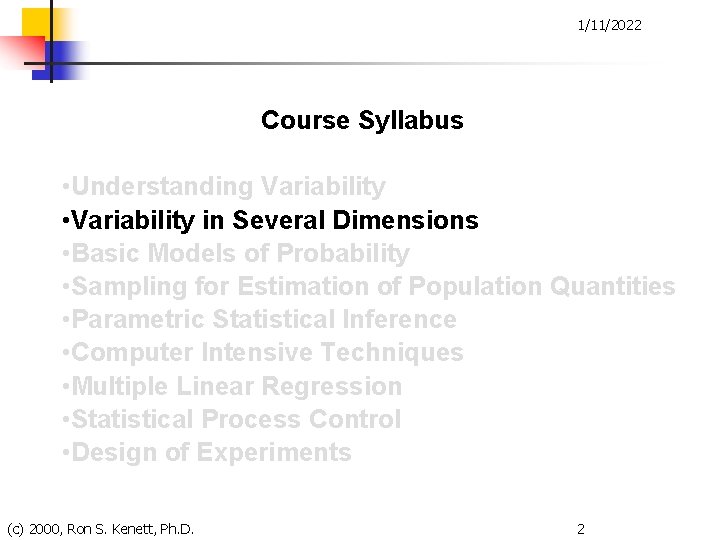 1/11/2022

Course Syllabus

•Understanding Variability
•Variability in Several Dimensions
•Basic Models of Probability
•Sampling for Estimation of Population Quantities
•Parametric Statistical Inference
•Computer Intensive Techniques
•Multiple Linear Regression
•Statistical Process Control
•Design of Experiments

(c) 2000, Ron S. Kenett, Ph.D.

2